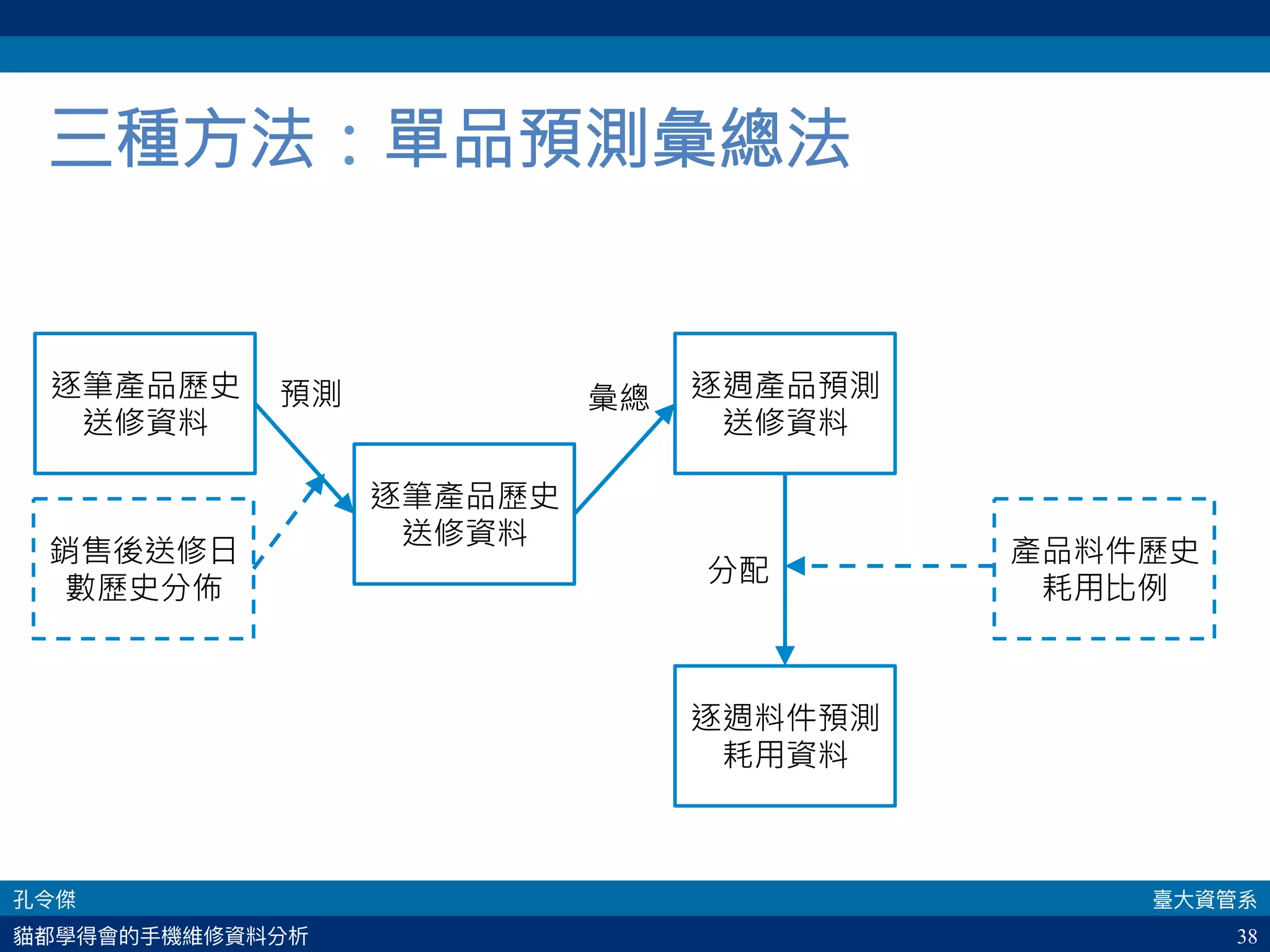 三種方法：單品預測彙總法

逐筆產品歷史送修資料

預測

銷售後送修日數歷史分佈

逐筆產品歷史送修資料

彙總

逐週產品預測送修資料

分配

產品料件歷史耗用比例

逐週料件預測耗用資料

孔令傑

臺大資管系

貓都學得會的手機維修資料分析

38